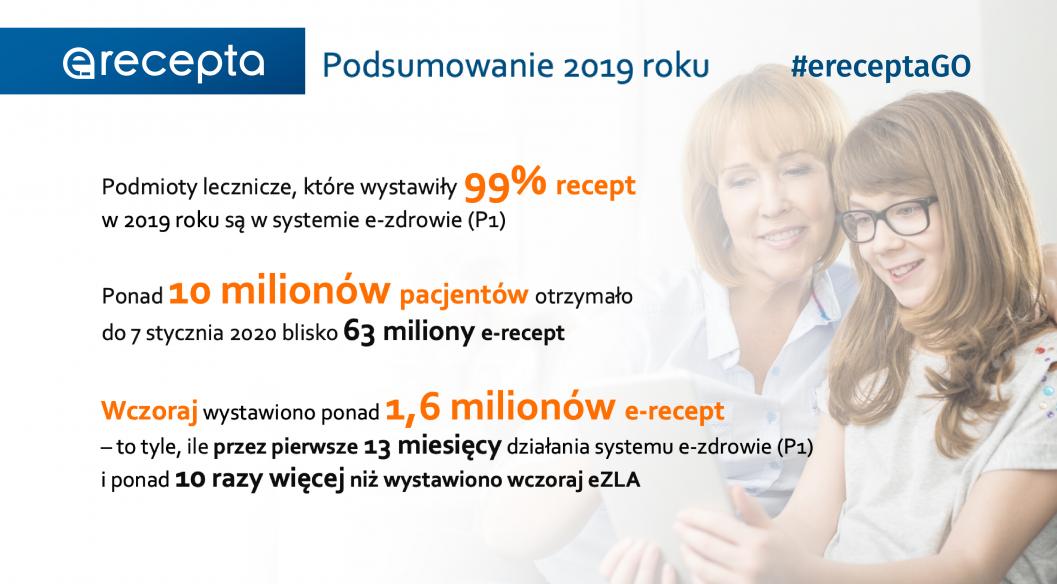 erecepta

Podsumowanie 2019 roku

#ereceptaGO

Podmioty lecznicze, które wystawiły 99% recept w 2019 roku są w systemie e-zdrowie (P1)

Ponad 10 milionów pacjentów otrzymało do 7 stycznia 2020 blisko 63 miliony e-recept

Wczoraj wystawiono ponad 1,6 milionów e-recept – to tyle, ile przez pierwsze 13 miesięcy działania systemu e-zdrowie (P1) i ponad 10 razy więcej niż wystawiono wczoraj eZLA